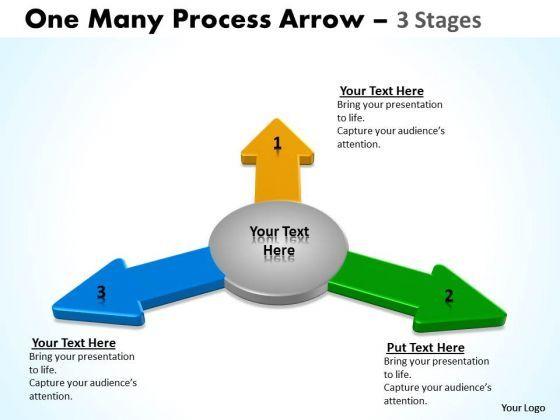 One Many Process Arrow – 3 Stages

Your Text Here
Bring your presentation to life.
Capture your audience's attention.

1

Your Text Here

3

2

Your Text Here
Bring your presentation to life.
Capture your audience's attention.

Put Text Here
Bring your presentation to life.
Capture your audience's attention.

Your Logo